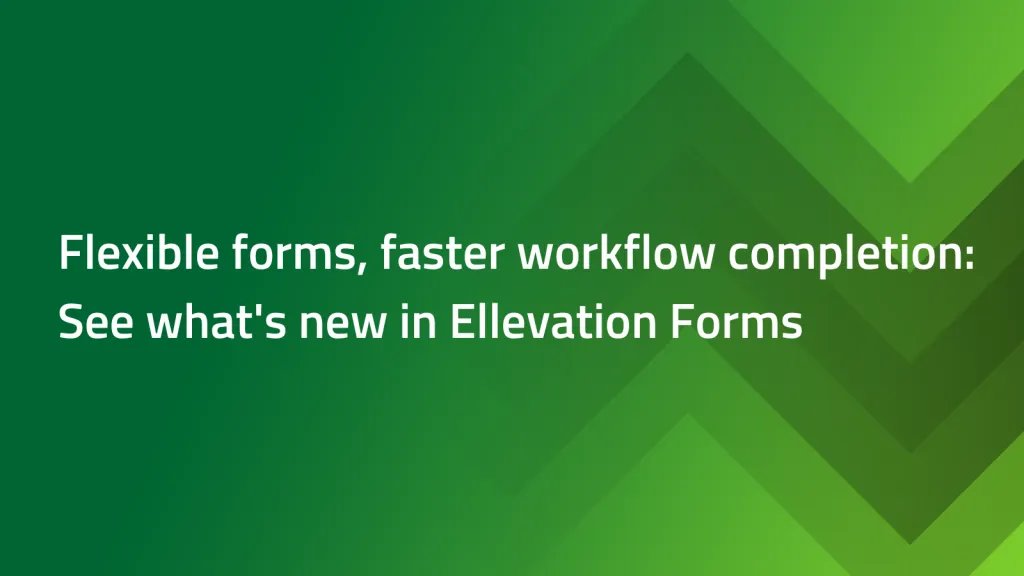 Flexible forms, faster workflow completion:
See what's new in Ellevation Forms